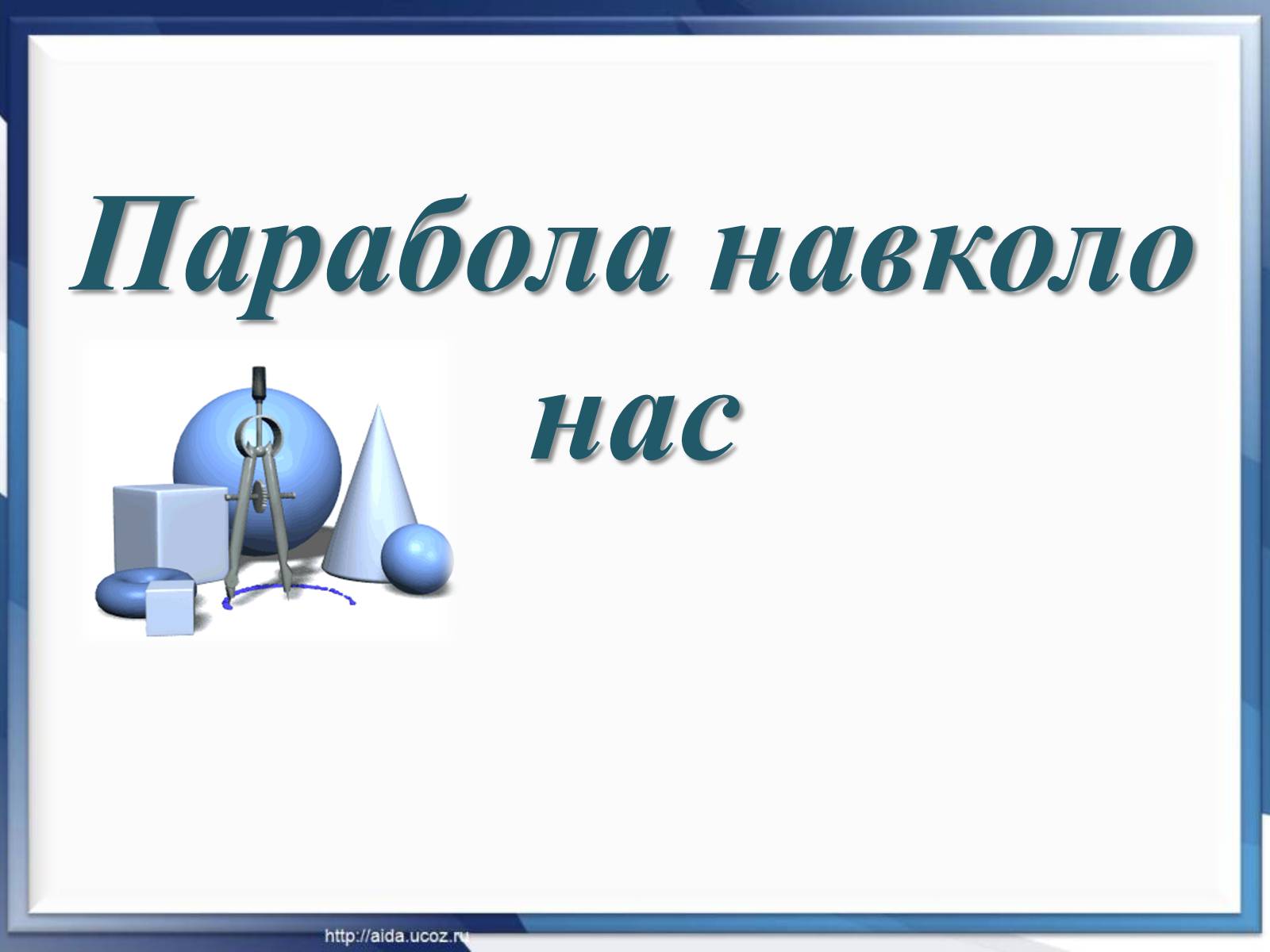 Парабола навколо нас

http://aida.ucoz.ru